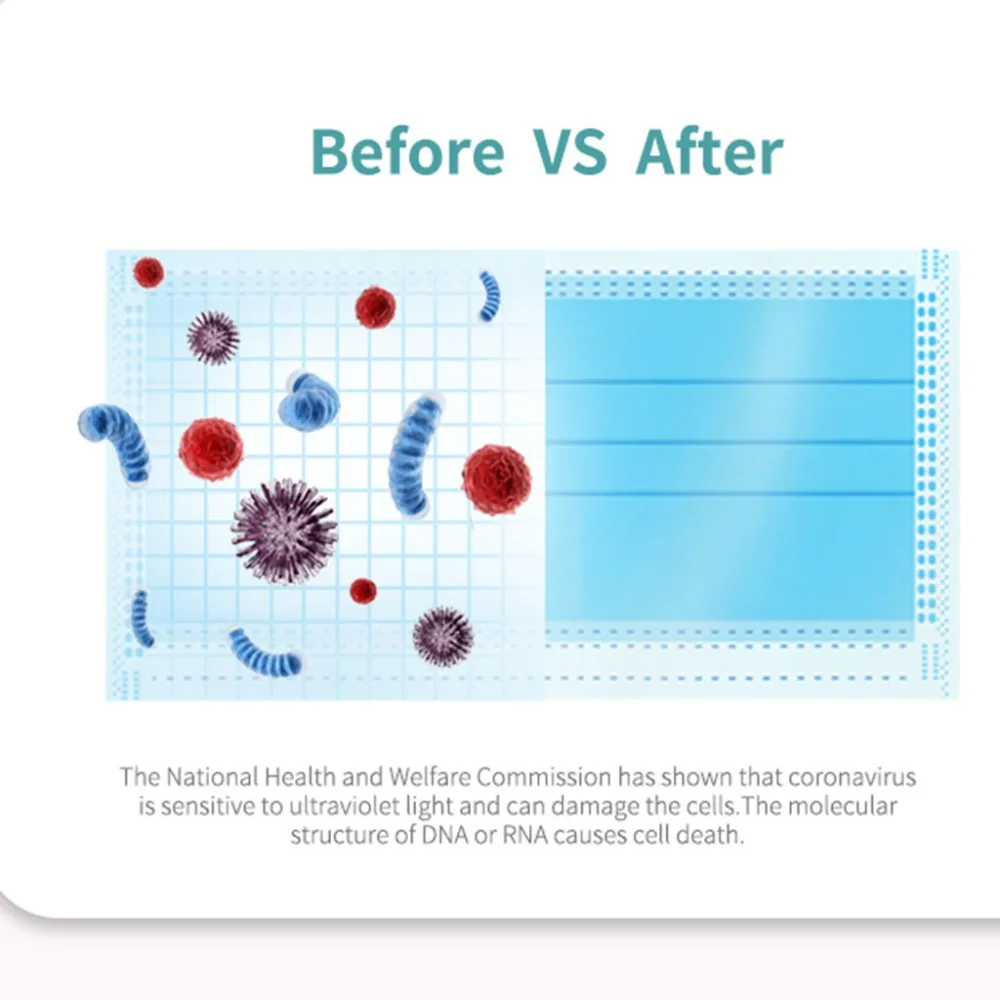 Before VS After

The National Health and Welfare Commission has shown that coronavirus is sensitive to ultraviolet light and can damage the cells.The molecular structure of DNA or RNA causes cell death.